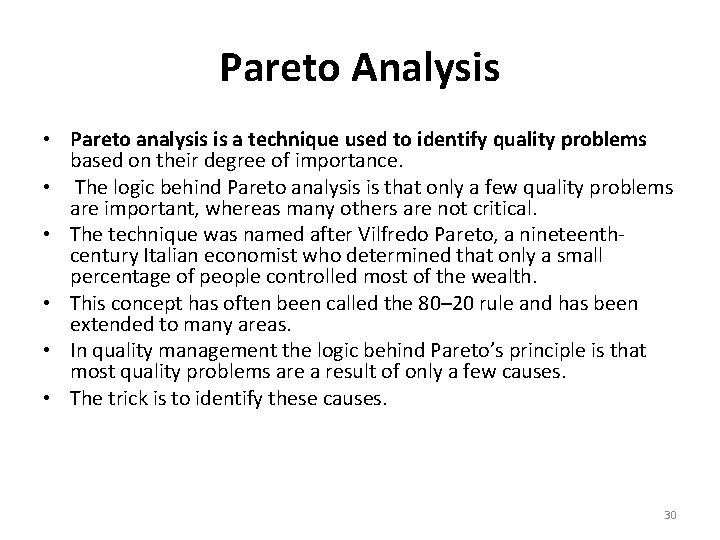 Pareto Analysis

• Pareto analysis is a technique used to identify quality problems based on their degree of importance.
• The logic behind Pareto analysis is that only a few quality problems are important, whereas many others are not critical.
• The technique was named after Vilfredo Pareto, a nineteenth-century Italian economist who determined that only a small percentage of people controlled most of the wealth.
• This concept has often been called the 80–20 rule and has been extended to many areas.
• In quality management the logic behind Pareto's principle is that most quality problems are a result of only a few causes.
• The trick is to identify these causes.

30